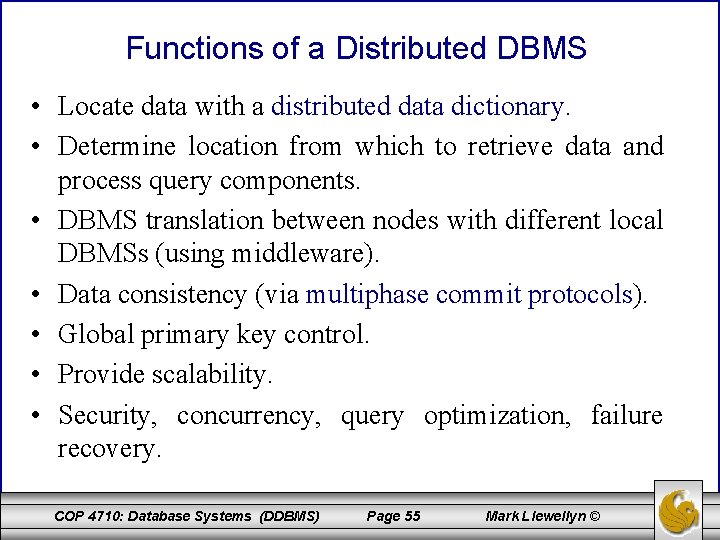 Functions of a Distributed DBMS

• Locate data with a distributed data dictionary.

• Determine location from which to retrieve data and process query components.

• DBMS translation between nodes with different local DBMSs (using middleware).

• Data consistency (via multiphase commit protocols).

• Global primary key control.

• Provide scalability.

• Security, concurrency, query optimization, failure recovery.

COP 4710: Database Systems (DDBMS) Page 55 Mark Llewellyn ©